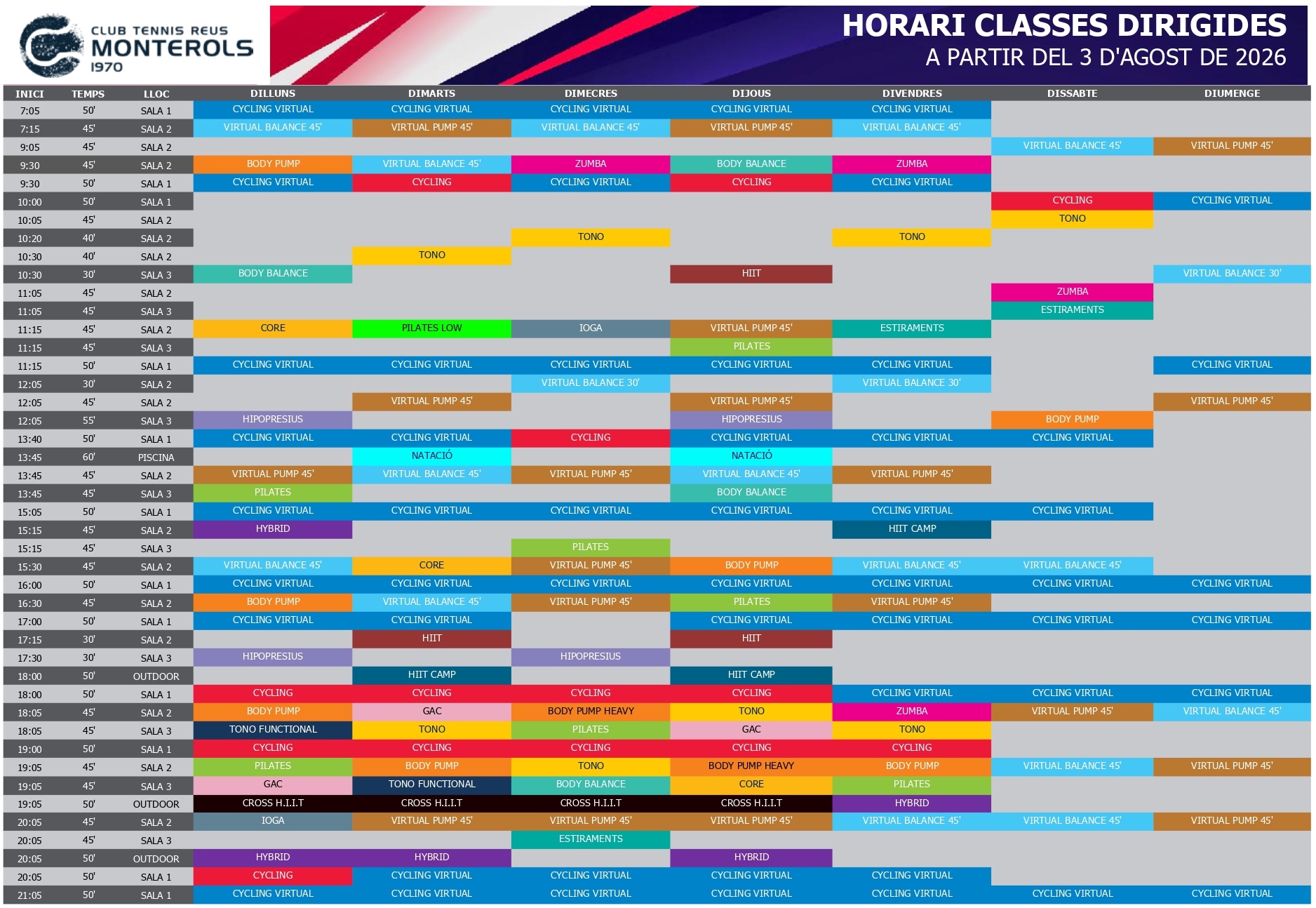 CLUB TENNIS REUS
MONTEROLS
1970

HORARI CLASSES DIRIGIDES
A PARTIR DEL 3 D'AGOST DE 2026

| INICI | TEMPS | LLOC | DILLUNS | DIMARTS | DIMECRES | DIJOUS | DIVENDRES | DISSABTE | DIUMENGE |
|---|---|---|---|---|---|---|---|---|---|
| 7:05 | 50' | SALA 1 | CYCLING VIRTUAL | CYCLING VIRTUAL | CYCLING VIRTUAL | CYCLING VIRTUAL | CYCLING VIRTUAL | | |
| 7:15 | 45' | SALA 2 | VIRTUAL BALANCE 45' | VIRTUAL PUMP 45' | VIRTUAL BALANCE 45' | VIRTUAL PUMP 45' | VIRTUAL BALANCE 45' | | |
| 9:05 | 45' | SALA 2 | | | | | | VIRTUAL BALANCE 45' | VIRTUAL PUMP 45' |
| 9:30 | 45' | SALA 2 | BODY PUMP | VIRTUAL BALANCE 45' | ZUMBA | BODY BALANCE | ZUMBA | | |
| 9:30 | 50' | SALA 1 | CYCLING VIRTUAL | CYCLING | CYCLING VIRTUAL | CYCLING | CYCLING VIRTUAL | | |
| 10:00 | 50' | SALA 1 | | | | | | CYCLING | CYCLING VIRTUAL |
| 10:05 | 45' | SALA 2 | | | | | | TONO | |
| 10:20 | 40' | SALA 2 | | | TONO | | TONO | | |
| 10:30 | 40' | SALA 2 | | TONO | | | | | |
| 10:30 | 30' | SALA 3 | BODY BALANCE | | | HIIT | | | VIRTUAL BALANCE 30' |
| 11:05 | 45' | SALA 2 | | | | | | ZUMBA | |
| 11:05 | 45' | SALA 3 | | | | | | ESTIRAMENTS | |
| 11:15 | 45' | SALA 2 | CORE | PILATES LOW | IOGA | VIRTUAL PUMP 45' | ESTIRAMENTS | | |
| 11:15 | 45' | SALA 3 | | | | PILATES | | | |
| 11:15 | 50' | SALA 1 | CYCLING VIRTUAL | CYCLING VIRTUAL | CYCLING VIRTUAL | CYCLING VIRTUAL | CYCLING VIRTUAL | | CYCLING VIRTUAL |
| 12:05 | 30' | SALA 2 | | | VIRTUAL BALANCE 30' | | VIRTUAL BALANCE 30' | | |
| 12:05 | 45' | SALA 2 | | VIRTUAL PUMP 45' | | VIRTUAL PUMP 45' | | | VIRTUAL PUMP 45' |
| 12:05 | 55' | SALA 3 | HIPOPRESIUS | | | HIPOPRESIUS | | BODY PUMP | |
| 13:40 | 50' | SALA 1 | CYCLING VIRTUAL | CYCLING VIRTUAL | CYCLING | CYCLING VIRTUAL | CYCLING VIRTUAL | CYCLING VIRTUAL | |
| 13:45 | 60' | PISCINA | | NATACIÓ | | NATACIÓ | | | |
| 13:45 | 45' | SALA 2 | VIRTUAL PUMP 45' | VIRTUAL BALANCE 45' | VIRTUAL PUMP 45' | VIRTUAL BALANCE 45' | VIRTUAL PUMP 45' | | |
| 13:45 | 45' | SALA 3 | PILATES | | | BODY BALANCE | | | |
| 15:05 | 50' | SALA 1 | CYCLING VIRTUAL | CYCLING VIRTUAL | CYCLING VIRTUAL | CYCLING VIRTUAL | CYCLING VIRTUAL | CYCLING VIRTUAL | |
| 15:15 | 45' | SALA 2 | HYBRID | | | | HIIT CAMP | | |
| 15:15 | 45' | SALA 3 | | | PILATES | | | | |
| 15:30 | 45' | SALA 2 | VIRTUAL BALANCE 45' | CORE | VIRTUAL PUMP 45' | BODY PUMP | VIRTUAL BALANCE 45' | VIRTUAL BALANCE 45' | |
| 16:00 | 50' | SALA 1 | CYCLING VIRTUAL | CYCLING VIRTUAL | CYCLING VIRTUAL | CYCLING VIRTUAL | CYCLING VIRTUAL | CYCLING VIRTUAL | CYCLING VIRTUAL |
| 16:30 | 45' | SALA 2 | BODY PUMP | VIRTUAL BALANCE 45' | VIRTUAL PUMP 45' | PILATES | VIRTUAL PUMP 45' | | |
| 17:00 | 50' | SALA 1 | CYCLING VIRTUAL | CYCLING VIRTUAL | | CYCLING VIRTUAL | CYCLING VIRTUAL | CYCLING VIRTUAL | CYCLING VIRTUAL |
| 17:15 | 30' | SALA 2 | | HIIT | | HIIT | | | |
| 17:30 | 30' | SALA 3 | HIPOPRESIUS | | HIPOPRESIUS | | | | |
| 18:00 | 50' | OUTDOOR | | HIIT CAMP | | HIIT CAMP | | | |
| 18:00 | 50' | SALA 1 | CYCLING | CYCLING | CYCLING | CYCLING | CYCLING VIRTUAL | CYCLING VIRTUAL | CYCLING VIRTUAL |
| 18:05 | 45' | SALA 2 | BODY PUMP | GAC | BODY PUMP HEAVY | TONO | ZUMBA | VIRTUAL PUMP 45' | VIRTUAL BALANCE 45' |
| 18:05 | 45' | SALA 3 | TONO FUNCTIONAL | TONO | PILATES | GAC | TONO | | |
| 19:00 | 50' | SALA 1 | CYCLING | CYCLING | CYCLING | CYCLING | CYCLING | | |
| 19:05 | 45' | SALA 2 | PILATES | BODY PUMP | TONO | BODY PUMP HEAVY | BODY PUMP | VIRTUAL BALANCE 45' | VIRTUAL PUMP 45' |
| 19:05 | 45' | SALA 3 | GAC | TONO FUNCTIONAL | BODY BALANCE | CORE | PILATES | | |
| 19:05 | 50' | OUTDOOR | CROSS H.I.I.T | CROSS H.I.I.T | CROSS H.I.I.T | CROSS H.I.I.T | HYBRID | | |
| 20:05 | 45' | SALA 2 | IOGA | VIRTUAL PUMP 45' | VIRTUAL PUMP 45' | VIRTUAL PUMP 45' | VIRTUAL BALANCE 45' | VIRTUAL BALANCE 45' | VIRTUAL PUMP 45' |
| 20:05 | 45' | SALA 3 | | | ESTIRAMENTS | | | | |
| 20:05 | 50' | OUTDOOR | HYBRID | HYBRID | | HYBRID | | | |
| 20:05 | 50' | SALA 1 | CYCLING | CYCLING VIRTUAL | CYCLING VIRTUAL | CYCLING VIRTUAL | CYCLING VIRTUAL | | |
| 21:05 | 50' | SALA 1 | CYCLING VIRTUAL | CYCLING VIRTUAL | CYCLING VIRTUAL | CYCLING VIRTUAL | CYCLING VIRTUAL | CYCLING VIRTUAL | CYCLING VIRTUAL |